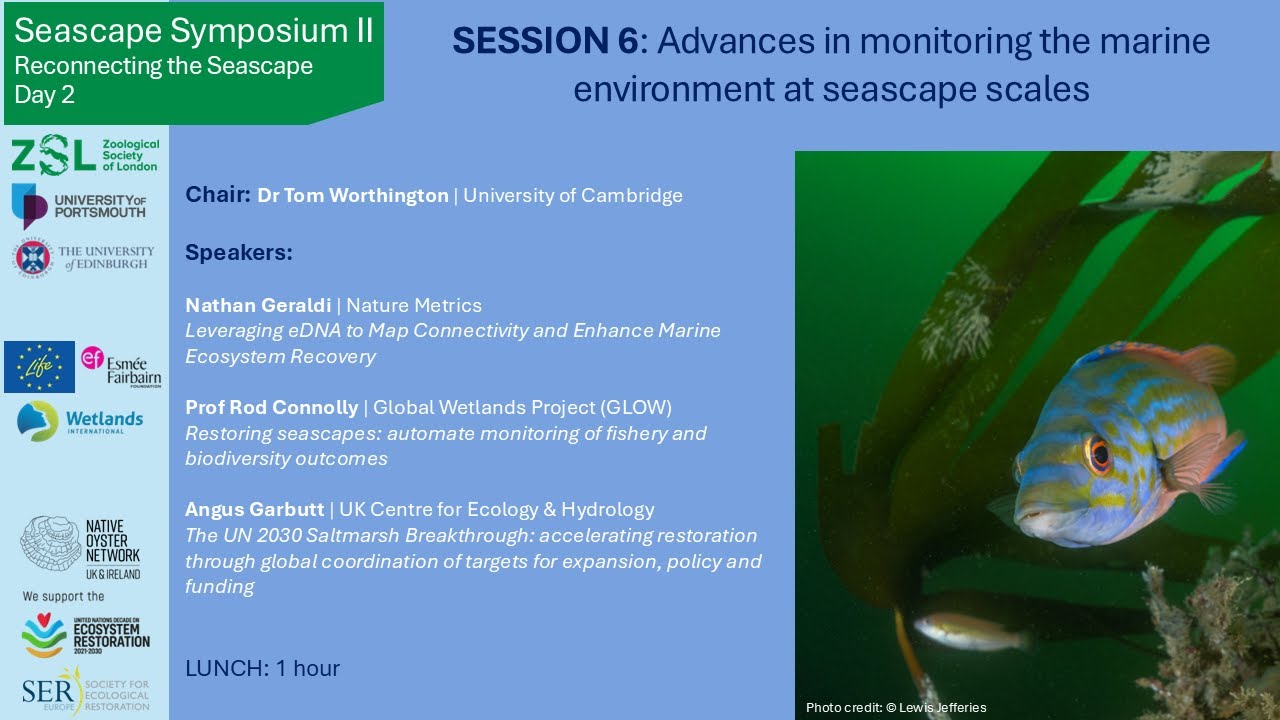 Seascape Symposium II
Reconnecting the Seascape
Day 2

SESSION 6: Advances in monitoring the marine environment at seascape scales

ZSL Zoological Society of London

UNIVERSITY OF PORTSMOUTH

THE UNIVERSITY of EDINBURGH

Life

ef Esmée Fairbairn FOUNDATION

Wetlands INTERNATIONAL

NATIVE OYSTER NETWORK UK & IRELAND

We support the

UNITED NATIONS DECADE ON ECOSYSTEM RESTORATION 2021-2030

SER EUROPE SOCIETY FOR ECOLOGICAL RESTORATION

Chair: Dr Tom Worthington | University of Cambridge

Speakers:

Nathan Geraldi | Nature Metrics
Leveraging eDNA to Map Connectivity and Enhance Marine Ecosystem Recovery

Prof Rod Connolly | Global Wetlands Project (GLOW)
Restoring seascapes: automate monitoring of fishery and biodiversity outcomes

Angus Garbutt | UK Centre for Ecology & Hydrology
The UN 2030 Saltmarsh Breakthrough: accelerating restoration through global coordination of targets for expansion, policy and funding

LUNCH: 1 hour

Photo credit: © Lewis Jefferies